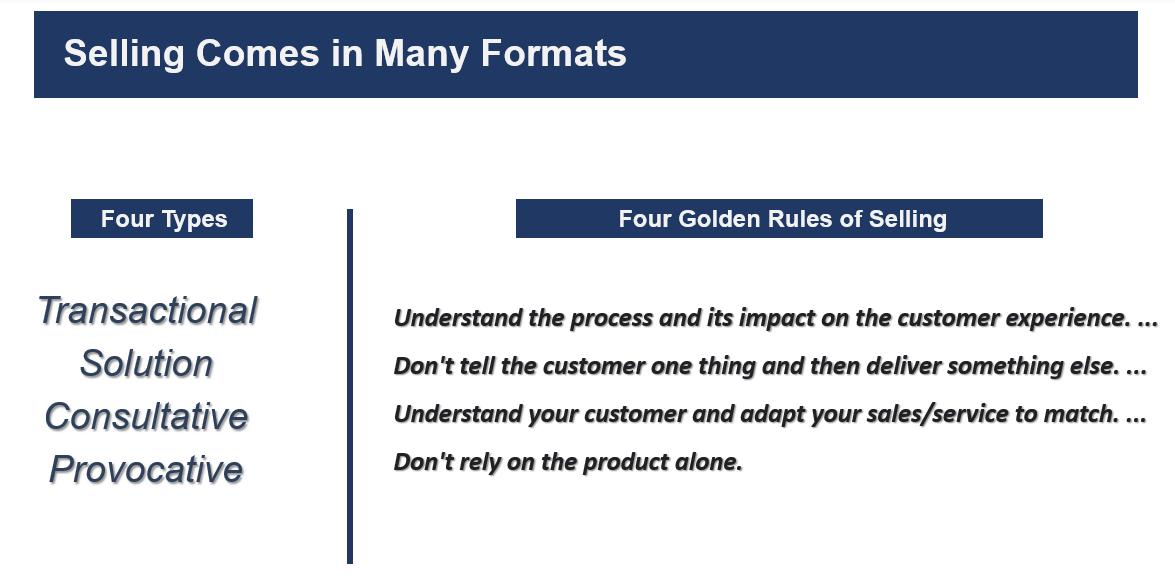 Selling Comes in Many Formats

Four Types

Transactional
Solution
Consultative
Provocative

Four Golden Rules of Selling

Understand the process and its impact on the customer experience. ...

Don't tell the customer one thing and then deliver something else. ...

Understand your customer and adapt your sales/service to match. ...

Don't rely on the product alone.